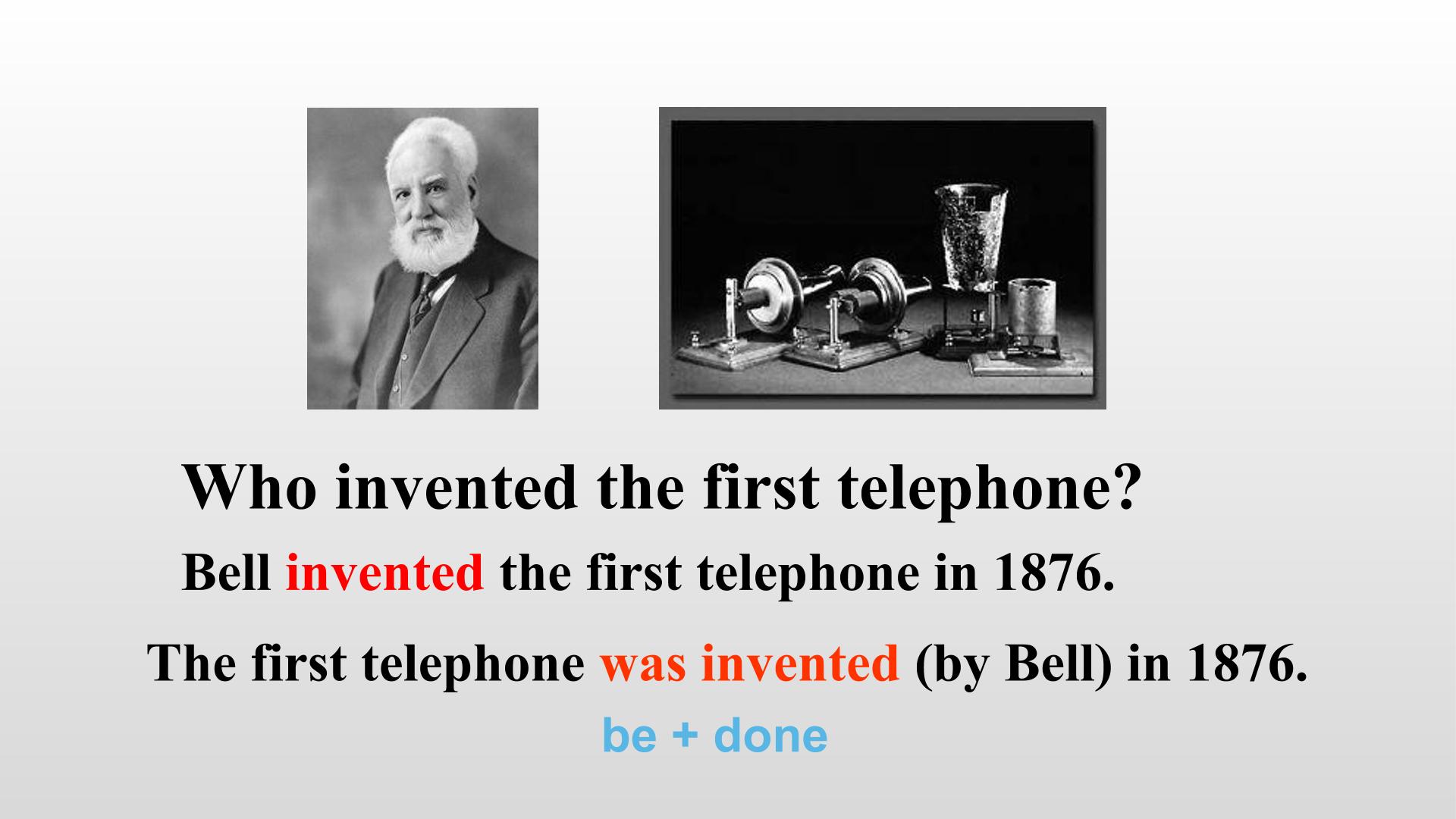 Who invented the first telephone?

Bell invented the first telephone in 1876.

The first telephone was invented (by Bell) in 1876.

be + done